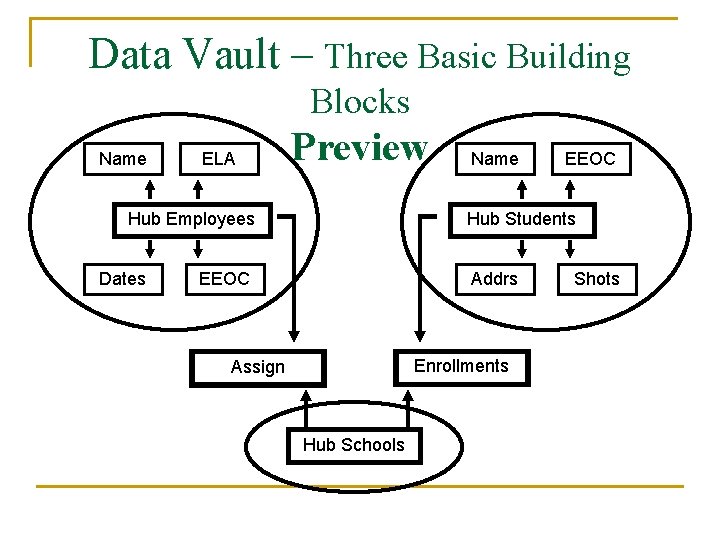 Data Vault – Three Basic Building Blocks

Preview

Name

ELA

Hub Employees

Dates

EEOC

Name

EEOC

Hub Students

Addrs

Shots

Assign

Enrollments

Hub Schools